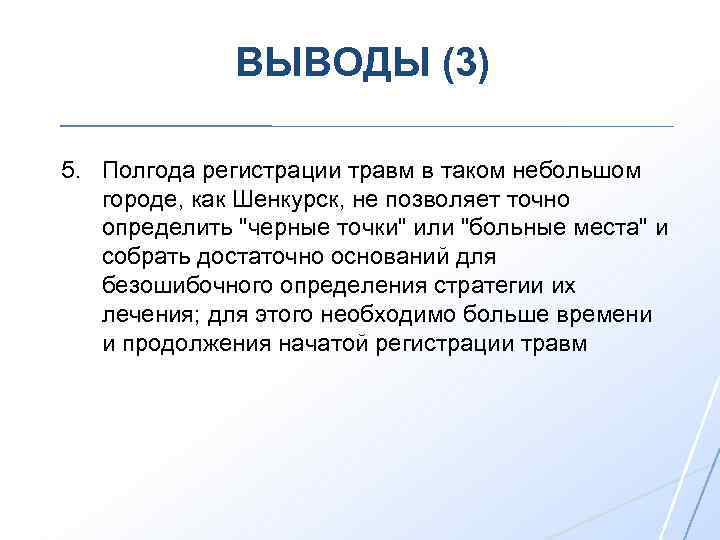 ВЫВОДЫ (3)

5. Полгода регистрации травм в таком небольшом городе, как Шенкурск, не позволяет точно определить "черные точки" или "больные места" и собрать достаточно оснований для безошибочного определения стратегии их лечения; для этого необходимо больше времени и продолжения начатой регистрации травм